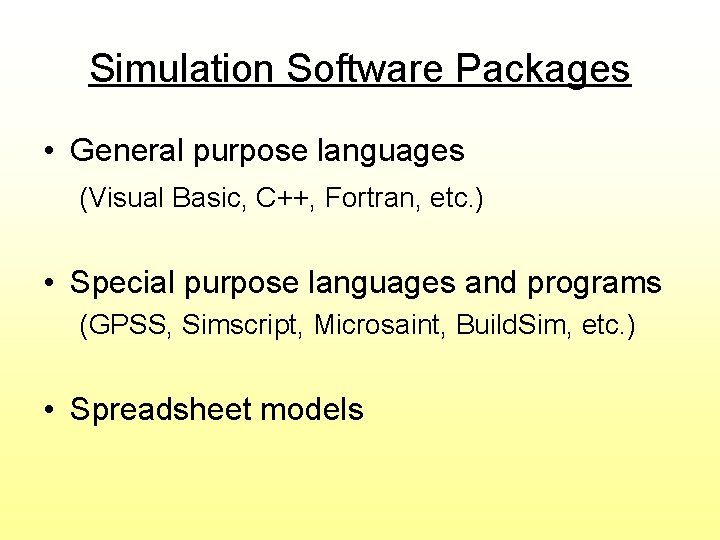 Simulation Software Packages

• General purpose languages
(Visual Basic, C++, Fortran, etc.)

• Special purpose languages and programs
(GPSS, Simscript, Microsaint, BuildSim, etc.)

• Spreadsheet models